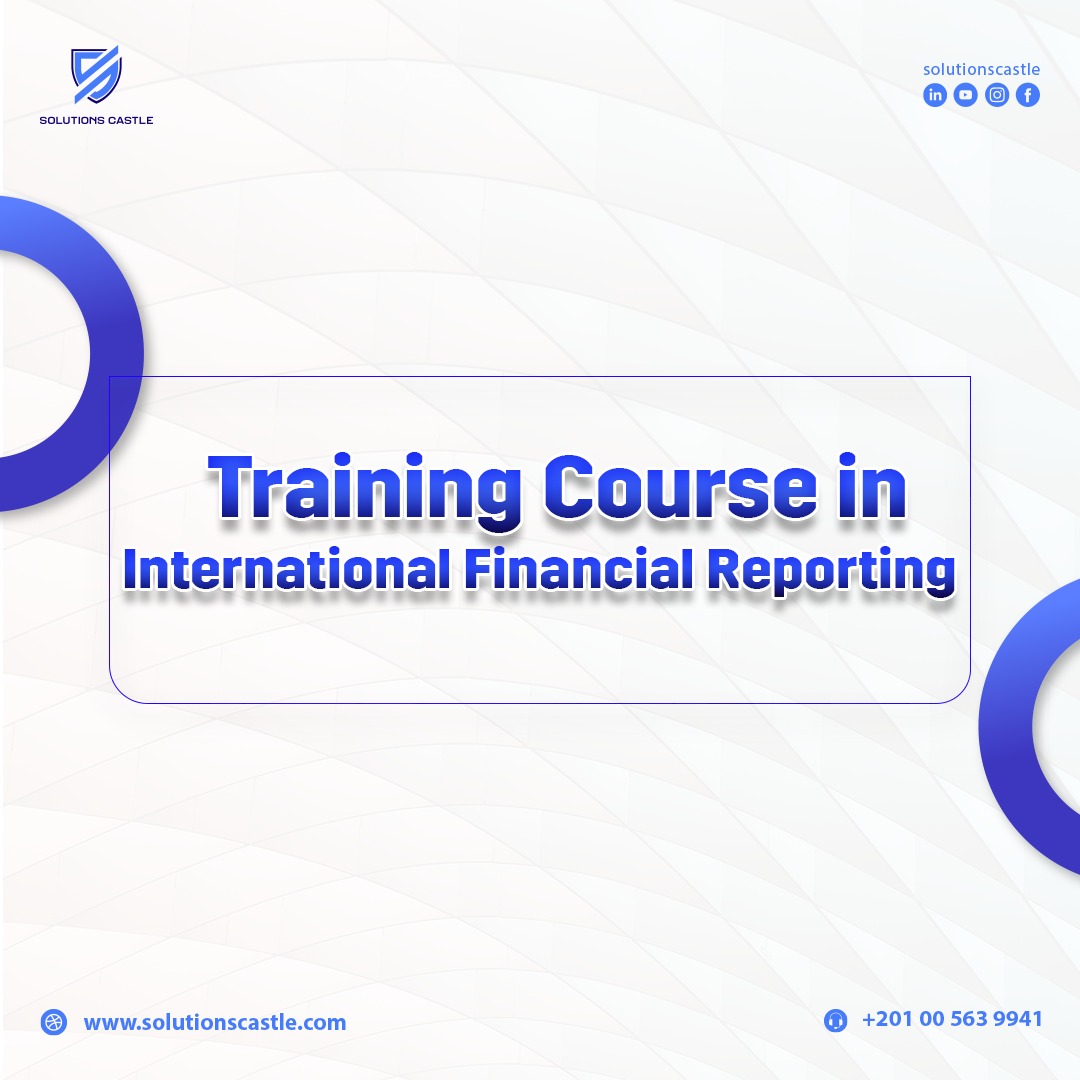 SOLUTIONS CASTLE

solutionscastle

Training Course in
International Financial Reporting

www.solutionscastle.com

+201 00 563 9941